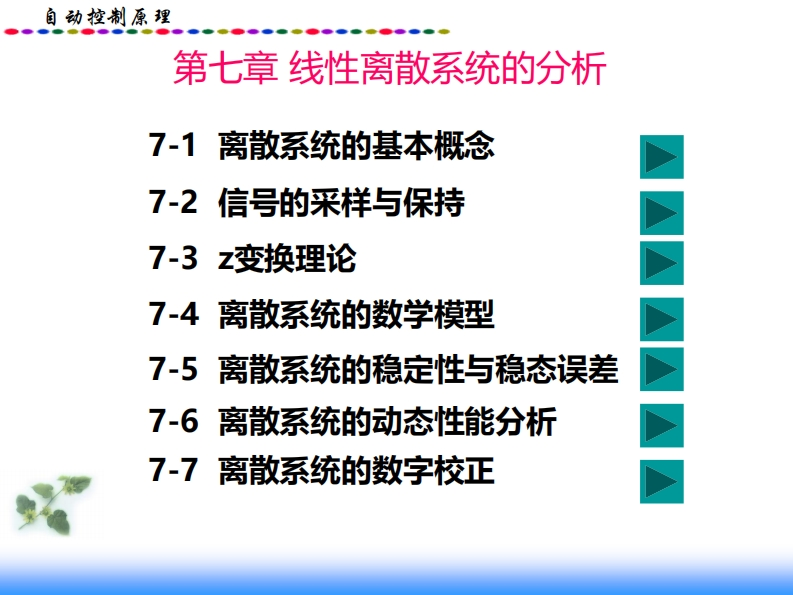 自动控制原理

第七章 线性离散系统的分析

7-1 离散系统的基本概念

7-2 信号的采样与保持

7-3 z变换理论

7-4 离散系统的数学模型

7-5 离散系统的稳定性与稳态误差

7-6 离散系统的动态性能分析

7-7 离散系统的数字校正